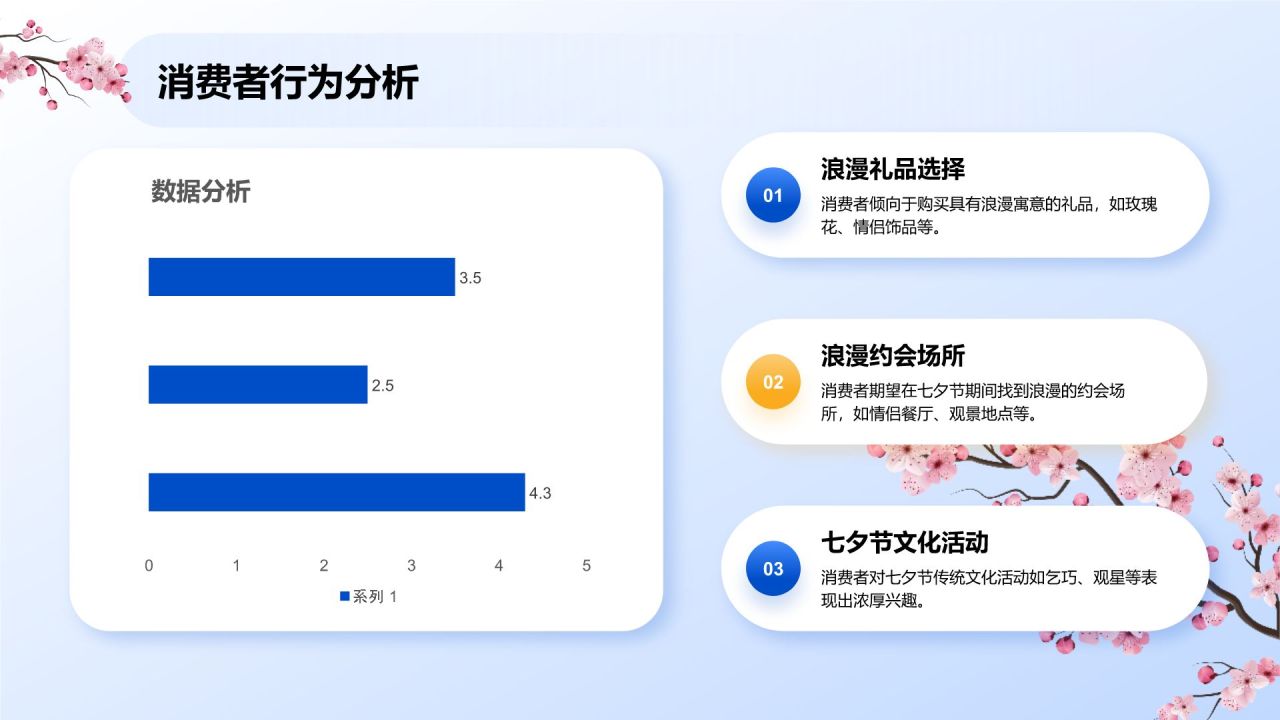 消费者行为分析

数据分析

3.5

2.5

4.3

0 1 2 3 4 5

系列 1

01 浪漫礼品选择

消费者倾向于购买具有浪漫寓意的礼品，如玫瑰花、情侣饰品等。

02 浪漫约会场所

消费者期望在七夕节期间找到浪漫的约会场所，如情侣餐厅、观景地点等。

03 七夕节文化活动

消费者对七夕节传统文化活动如乞巧、观星等表现出浓厚兴趣。